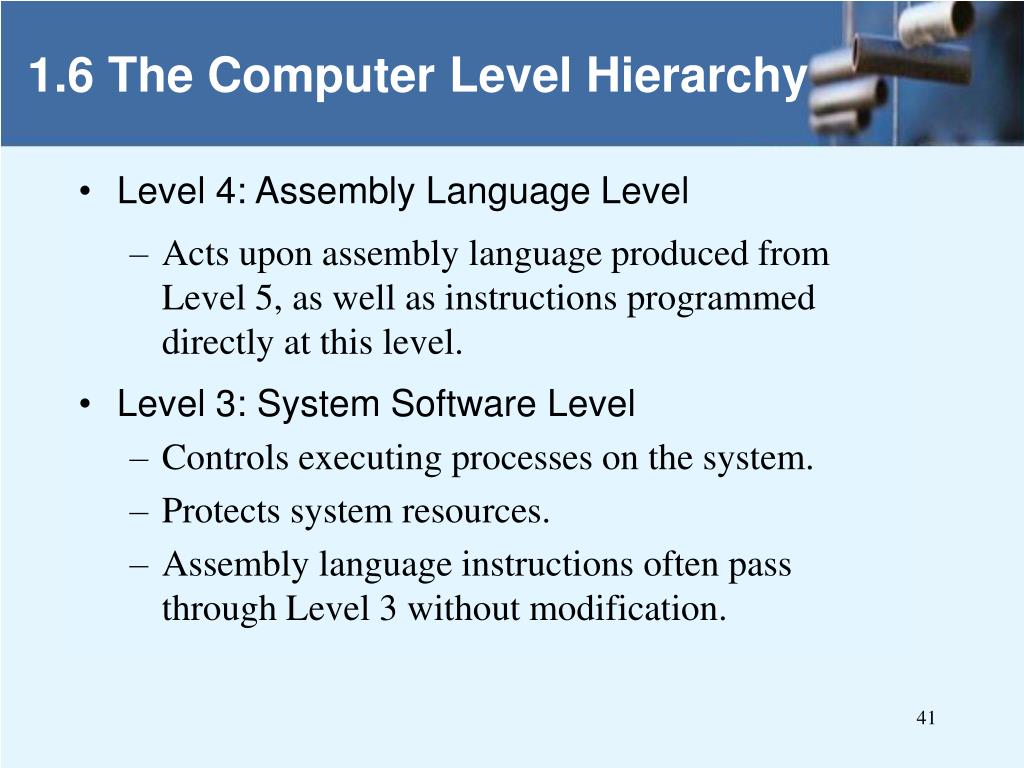 1.6 The Computer Level Hierarchy

• Level 4: Assembly Language Level
  – Acts upon assembly language produced from Level 5, as well as instructions programmed directly at this level.
• Level 3: System Software Level
  – Controls executing processes on the system.
  – Protects system resources.
  – Assembly language instructions often pass through Level 3 without modification.

41